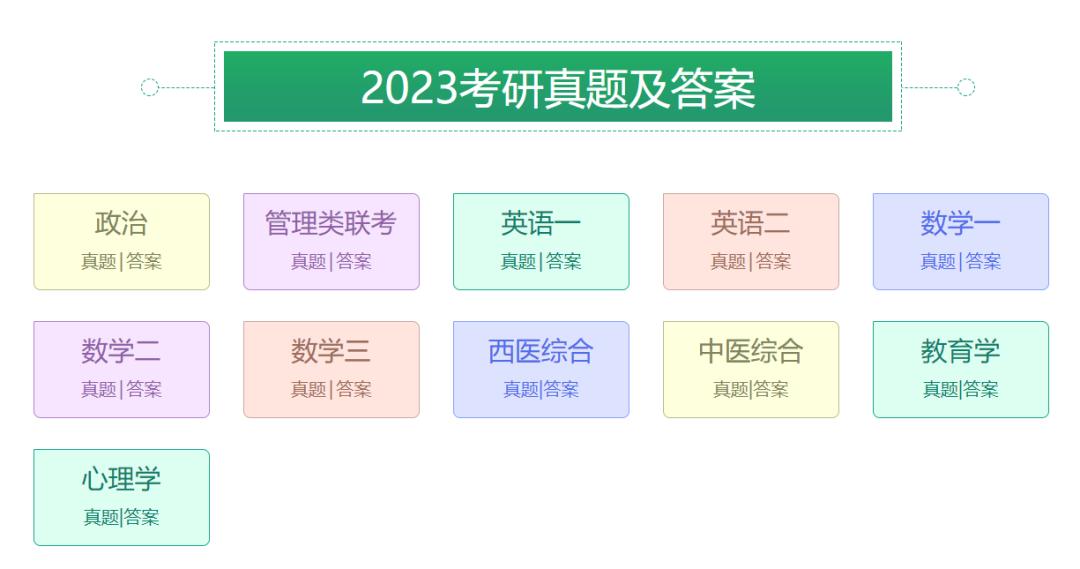 2023考研真题及答案

政治
真题|答案

管理类联考
真题|答案

英语一
真题|答案

英语二
真题|答案

数学一
真题|答案

数学二
真题|答案

数学三
真题|答案

西医综合
真题|答案

中医综合
真题|答案

教育学
真题|答案

心理学
真题|答案